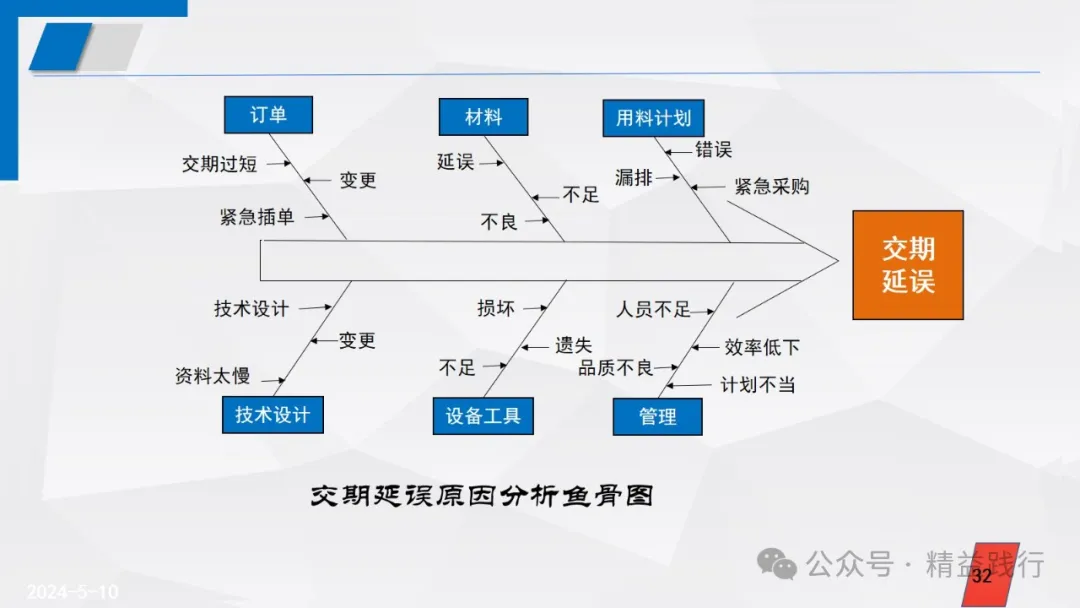 订单

交期过短

变更

紧急插单

材料

延误

不足

不良

用料计划

错误

漏排

紧急采购

交期延误

技术设计

变更

资料太慢

技术设计

损坏

遗失

不足

设备工具

人员不足

效率低下

品质不良

计划不当

管理

交期延误原因分析鱼骨图

2024-5-10

公众号 · 精益践行

32